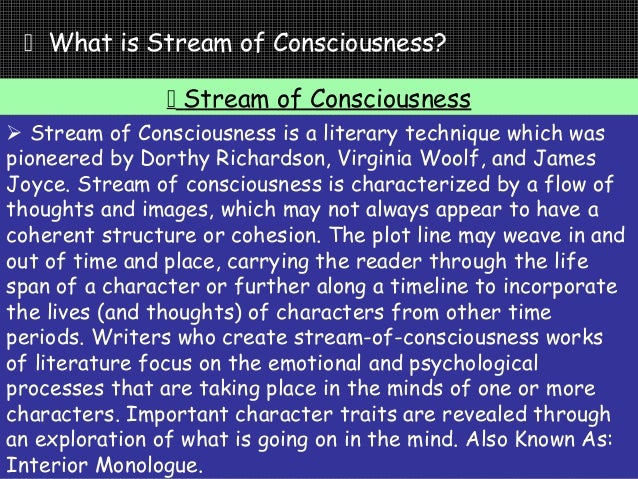 What is Stream of Consciousness?

Stream of Consciousness

➢ Stream of Consciousness is a literary technique which was pioneered by Dorthy Richardson, Virginia Woolf, and James Joyce. Stream of consciousness is characterized by a flow of thoughts and images, which may not always appear to have a coherent structure or cohesion. The plot line may weave in and out of time and place, carrying the reader through the life span of a character or further along a timeline to incorporate the lives (and thoughts) of characters from other time periods. Writers who create stream-of-consciousness works of literature focus on the emotional and psychological processes that are taking place in the minds of one or more characters. Important character traits are revealed through an exploration of what is going on in the mind. Also Known As: Interior Monologue.